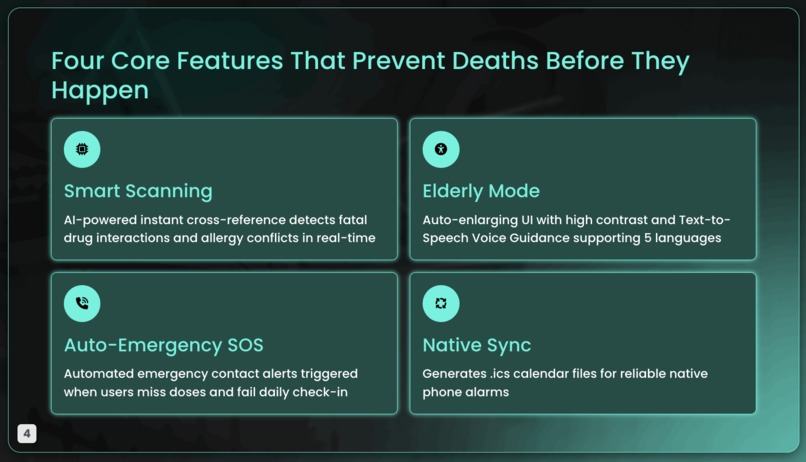 Four Core Features That Prevent Deaths Before They Happen

Smart Scanning

AI-powered instant cross-reference detects fatal drug interactions and allergy conflicts in real-time

Elderly Mode

Auto-enlarging UI with high contrast and Text-to-Speech Voice Guidance supporting 5 languages

Auto-Emergency SOS

Automated emergency contact alerts triggered when users miss doses and fail daily check-in

Native Sync

Generates .ics calendar files for reliable native phone alarms

4